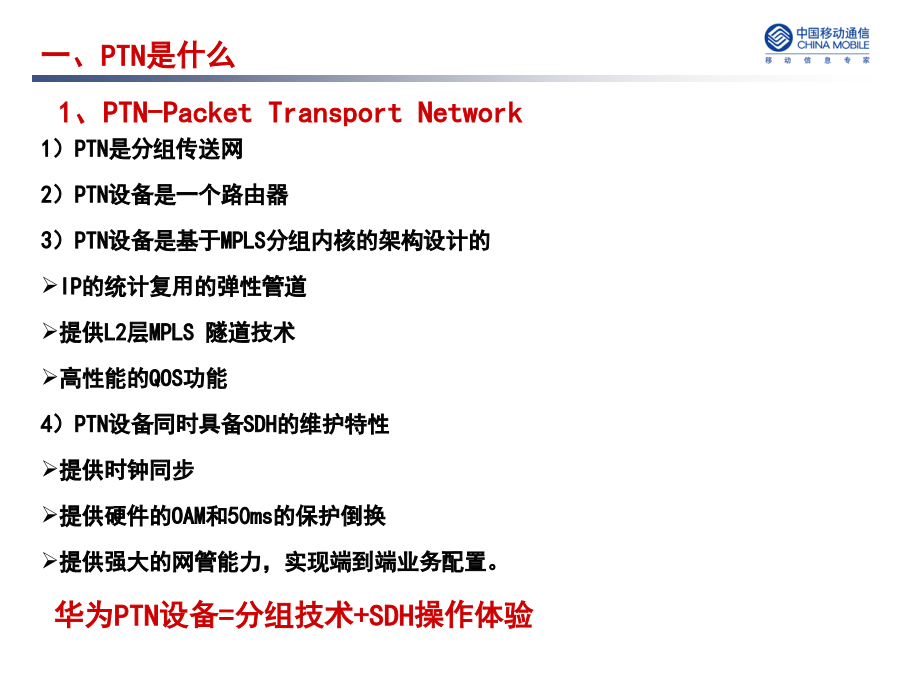 一、PTN是什么

中国移动通信
CHINA MOBILE
移 动 信 息 专 家

1、PTN-Packet Transport Network

1）PTN是分组传送网

2）PTN设备是一个路由器

3）PTN设备是基于MPLS分组内核的架构设计的

➢IP的统计复用的弹性管道

➢提供L2层MPLS 隧道技术

➢高性能的QOS功能

4）PTN设备同时具备SDH的维护特性

➢提供时钟同步

➢提供硬件的OAM和50ms的保护倒换

➢提供强大的网管能力，实现端到端业务配置。

华为PTN设备=分组技术+SDH操作体验